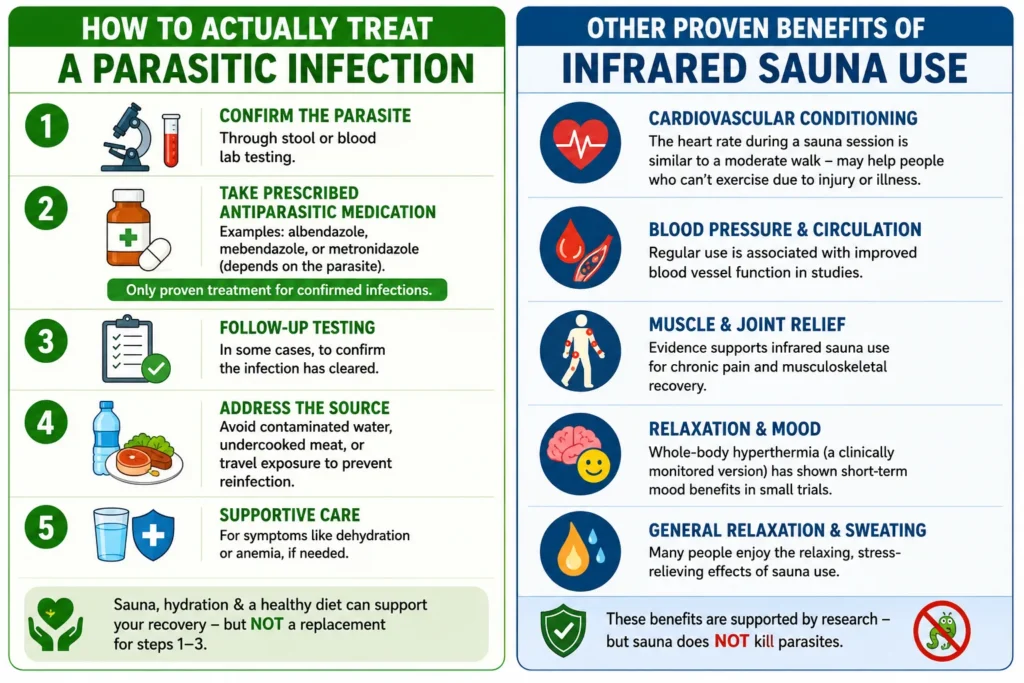 HOW TO ACTUALLY TREAT
A PARASITIC INFECTION

1
CONFIRM THE PARASITE
Through stool or blood lab testing.

2
TAKE PRESCRIBED ANTIPARASITIC MEDICATION
Examples: albendazole, mebendazole, or metronidazole (depends on the parasite).
Only proven treatment for confirmed infections.

3
FOLLOW-UP TESTING
In some cases, to confirm the infection has cleared.

4
ADDRESS THE SOURCE
Avoid contaminated water, undercooked meat, or travel exposure to prevent reinfection.

5
SUPPORTIVE CARE
For symptoms like dehydration or anemia, if needed.

Sauna, hydration & a healthy diet can support your recovery – but NOT a replacement for steps 1–3.

OTHER PROVEN BENEFITS OF
INFRARED SAUNA USE

CARDIOVASCULAR CONDITIONING
The heart rate during a sauna session is similar to a moderate walk – may help people who can't exercise due to injury or illness.

BLOOD PRESSURE & CIRCULATION
Regular use is associated with improved blood vessel function in studies.

MUSCLE & JOINT RELIEF
Evidence supports infrared sauna use for chronic pain and musculoskeletal recovery.

RELAXATION & MOOD
Whole-body hyperthermia (a clinically monitored version) has shown short-term mood benefits in small trials.

GENERAL RELAXATION & SWEATING
Many people enjoy the relaxing, stress-relieving effects of sauna use.

These benefits are supported by research – but sauna does NOT kill parasites.